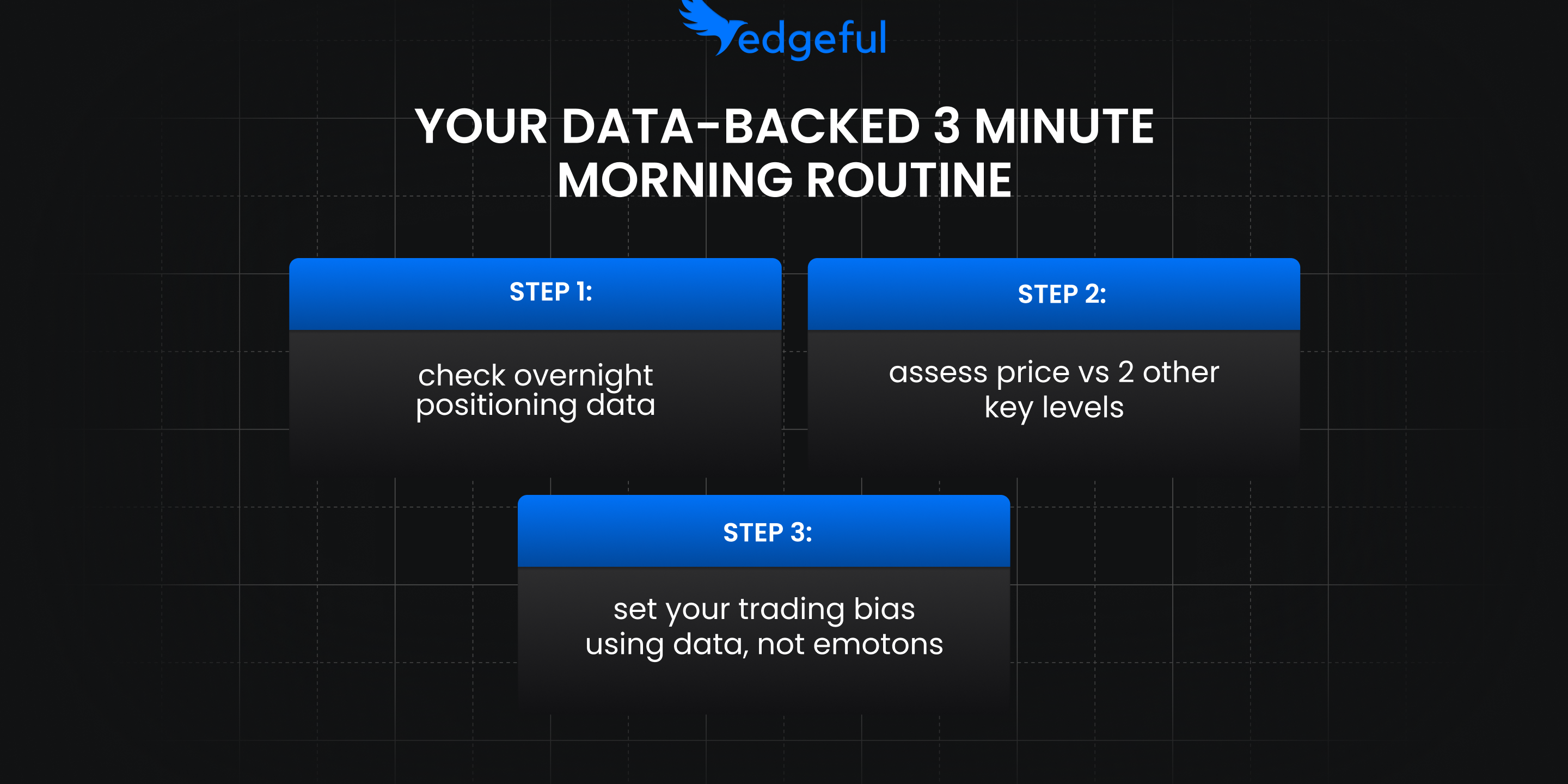 edgeful

YOUR DATA-BACKED 3 MINUTE MORNING ROUTINE

STEP 1:

check overnight positioning data

STEP 2:

assess price vs 2 other key levels

STEP 3:

set your trading bias using data, not emotons